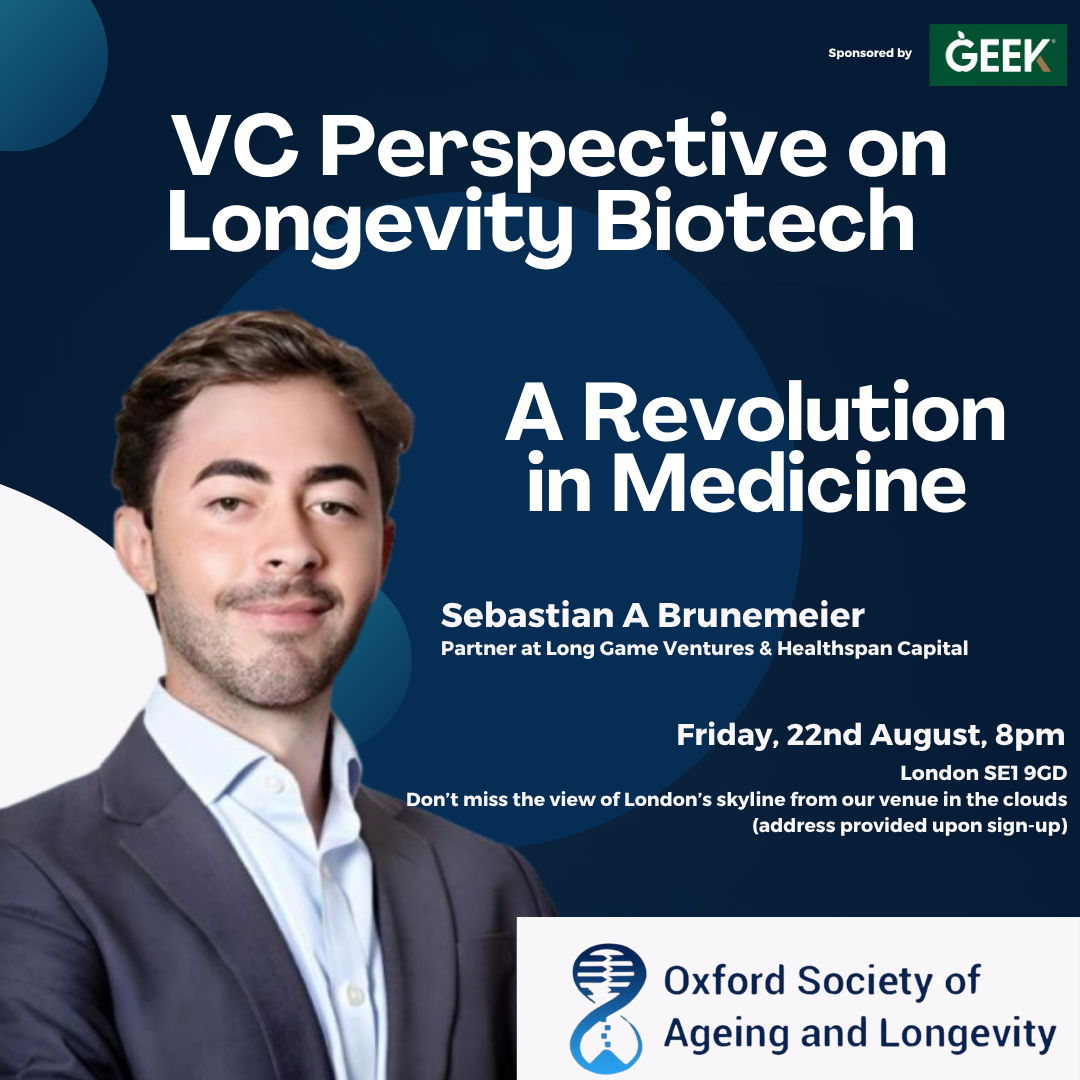 Sponsored by GEEK

VC Perspective on Longevity Biotech

A Revolution in Medicine

Sebastian A Brunemeier
Partner at Long Game Ventures & Healthspan Capital

Friday, 22nd August, 8pm
London SE1 9GD
Don't miss the view of London's skyline from our venue in the clouds
(address provided upon sign-up)

Oxford Society of Ageing and Longevity